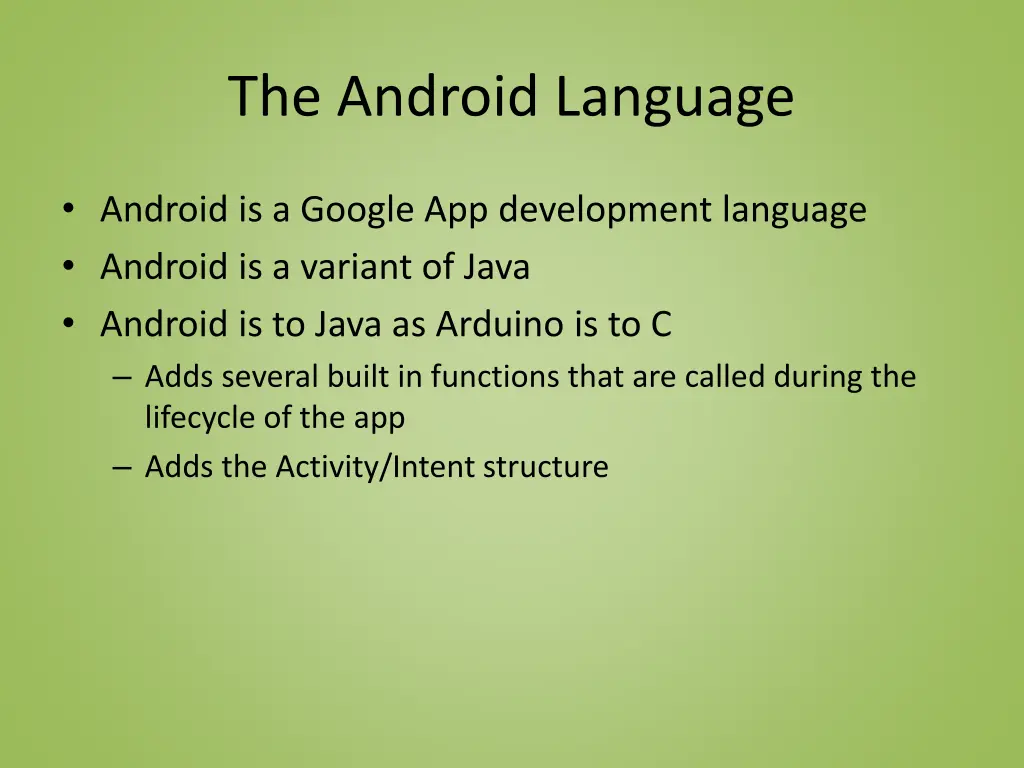 The Android Language

• Android is a Google App development language
• Android is a variant of Java
• Android is to Java as Arduino is to C
– Adds several built in functions that are called during the lifecycle of the app
– Adds the Activity/Intent structure